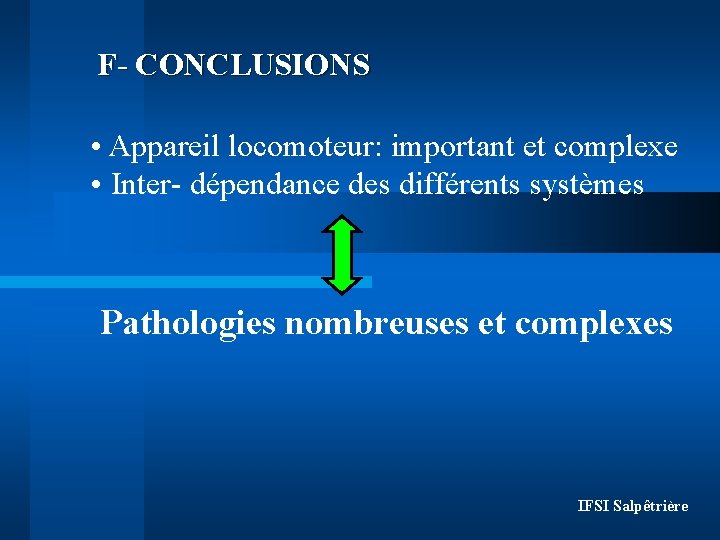 F- CONCLUSIONS

• Appareil locomoteur: important et complexe
• Inter- dépendance des différents systèmes

Pathologies nombreuses et complexes

IFSI Salpêtrière